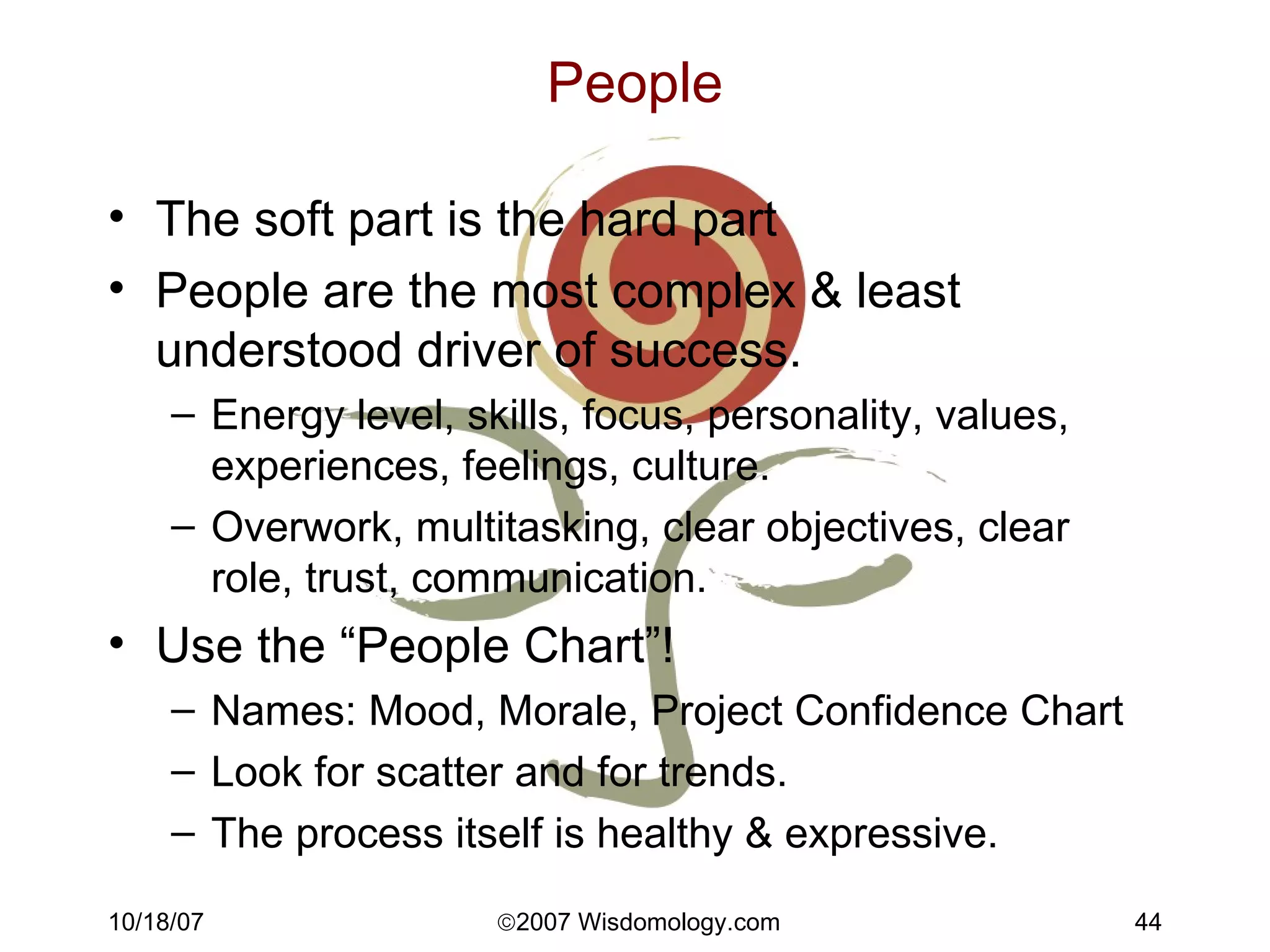 People

• The soft part is the hard part
• People are the most complex & least understood driver of success.
– Energy level, skills, focus, personality, values, experiences, feelings, culture.
– Overwork, multitasking, clear objectives, clear role, trust, communication.
• Use the “People Chart”!
– Names: Mood, Morale, Project Confidence Chart
– Look for scatter and for trends.
– The process itself is healthy & expressive.

10/18/07

©2007 Wisdomology.com

44